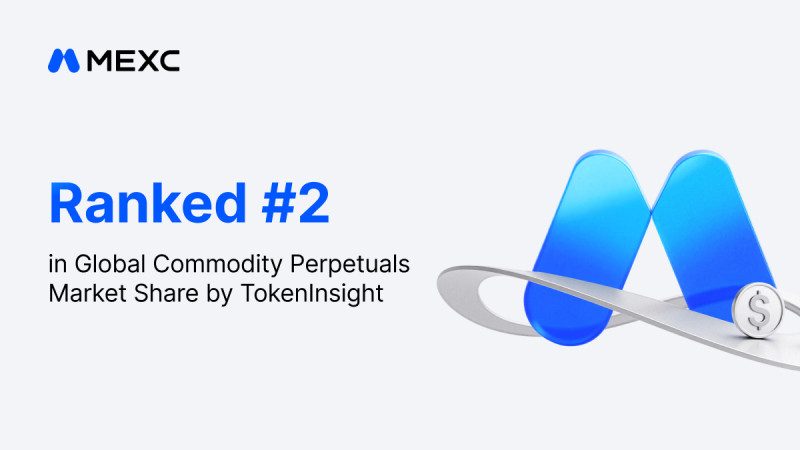 MEXC

Ranked #2

in Global Commodity Perpetuals Market Share by TokenInsight

$